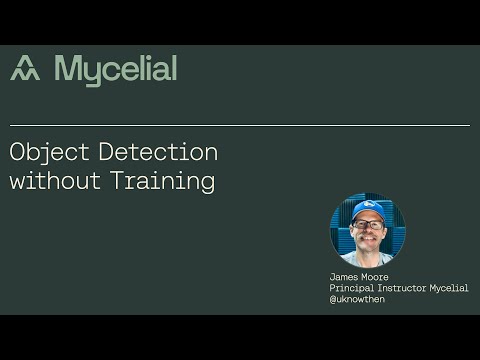 Mycelial

Object Detection without Training

James Moore
Principal Instructor Mycelial
@uknowthen